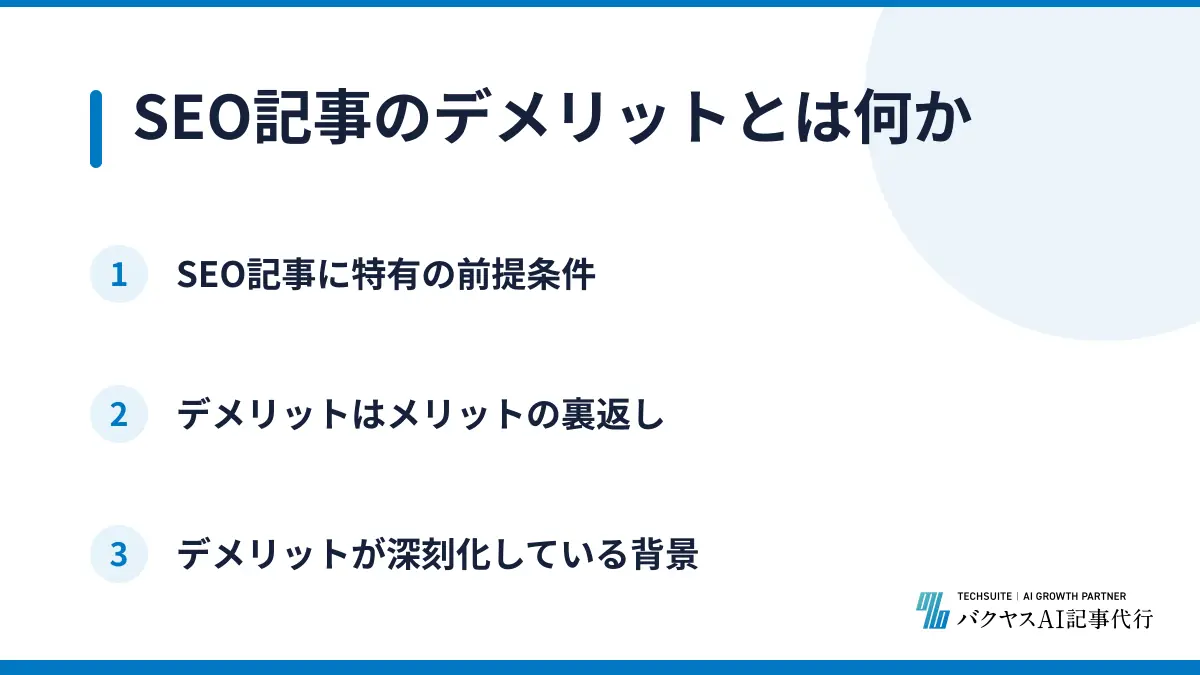 SEO記事のデメリットとは何か

1 SEO記事に特有の前提条件

2 デメリットはメリットの裏返し

3 デメリットが深刻化している背景

TECHSUITE | AI GROWTH PARTNER
バクヤスAI記事代行